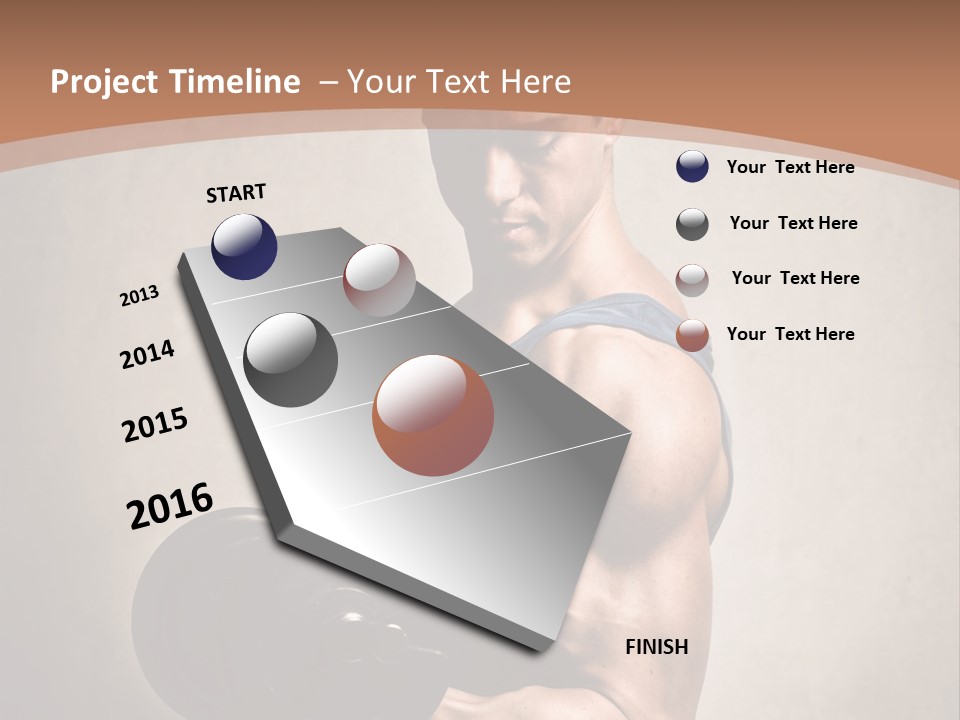 Project Timeline – Your Text Here

START

2013

2014

2015

2016

FINISH

Your Text Here

Your Text Here

Your Text Here

Your Text Here